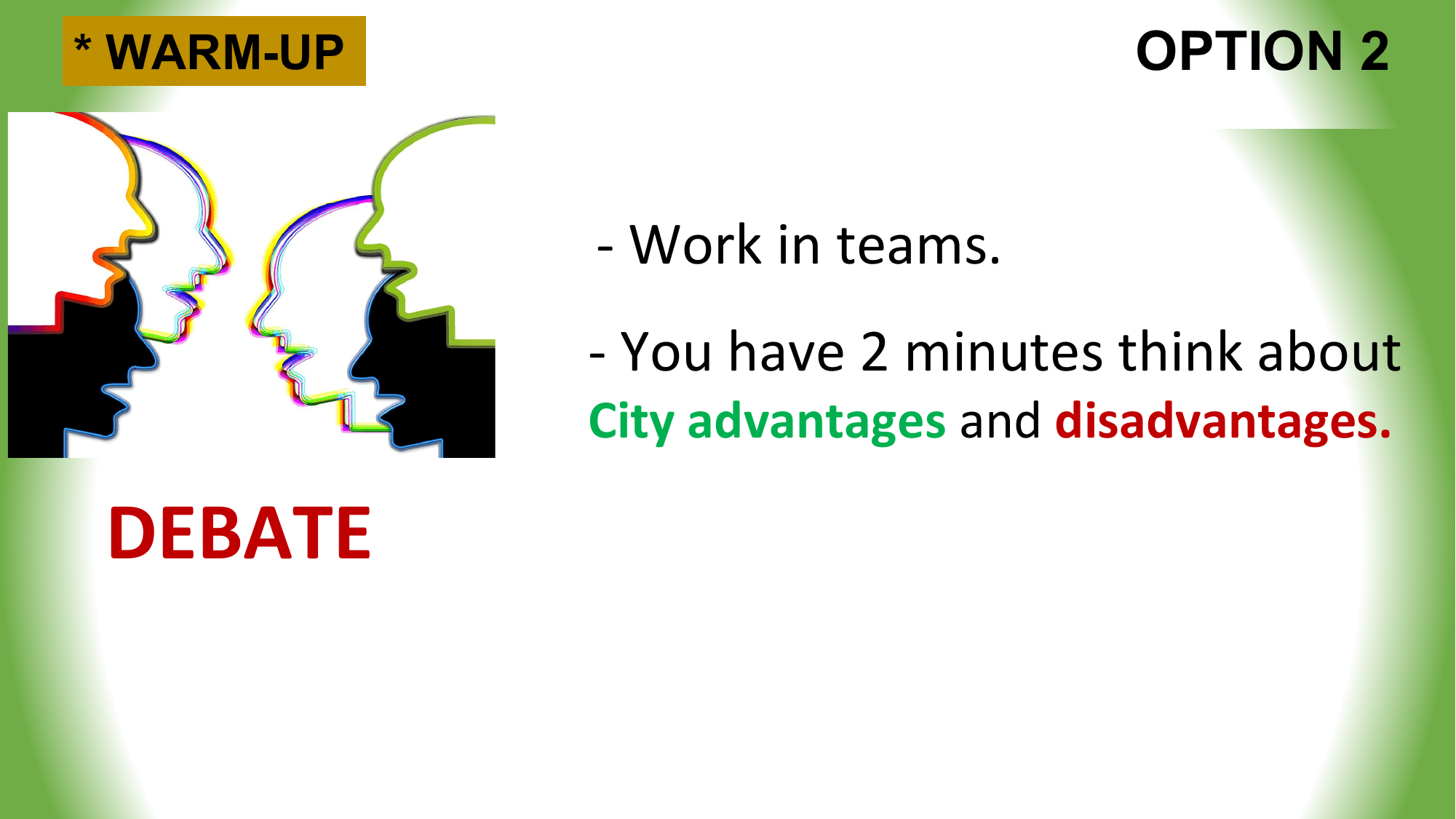 * WARM-UP

OPTION 2

- Work in teams.

- You have 2 minutes think about City advantages and disadvantages.

DEBATE